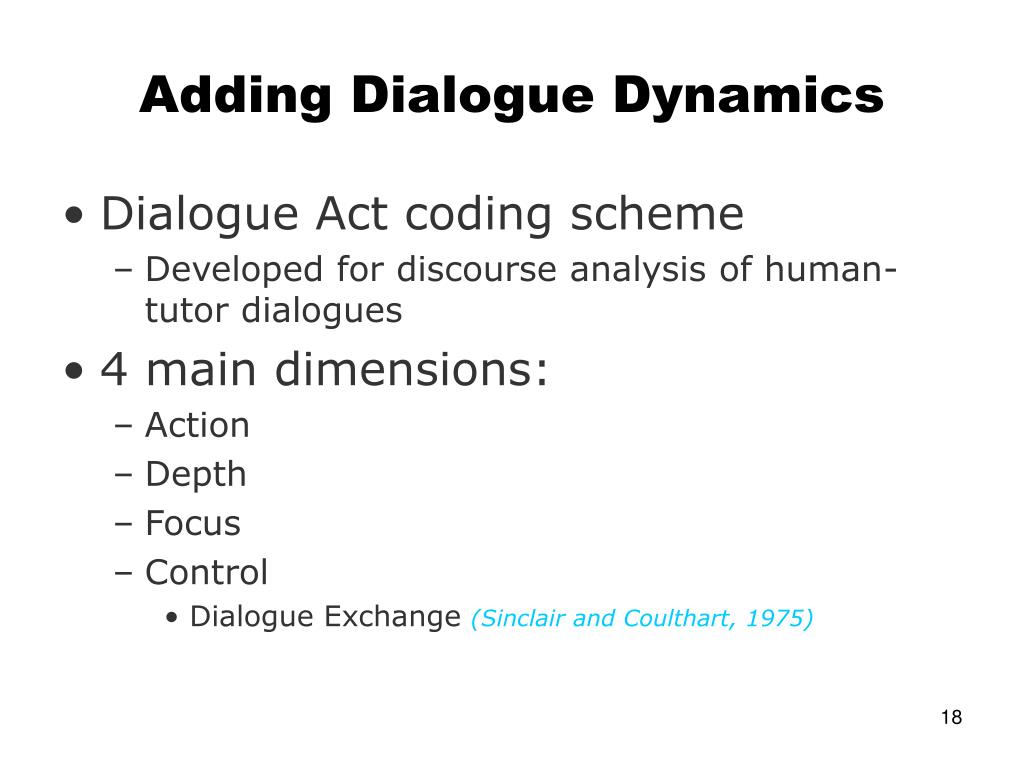 Adding Dialogue Dynamics

• Dialogue Act coding scheme
– Developed for discourse analysis of human-tutor dialogues

• 4 main dimensions:
– Action
– Depth
– Focus
– Control
• Dialogue Exchange (Sinclair and Coulthart, 1975)

18